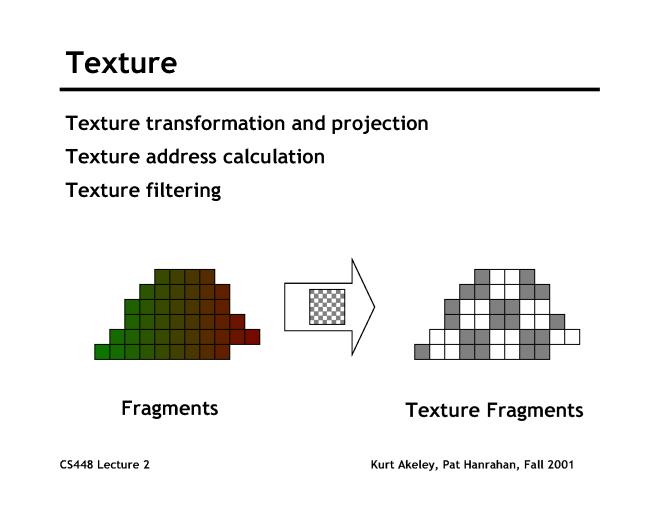 Texture

Texture transformation and projection

Texture address calculation

Texture filtering

Fragments

Texture Fragments

CS448 Lecture 2

Kurt Akeley, Pat Hanrahan, Fall 2001